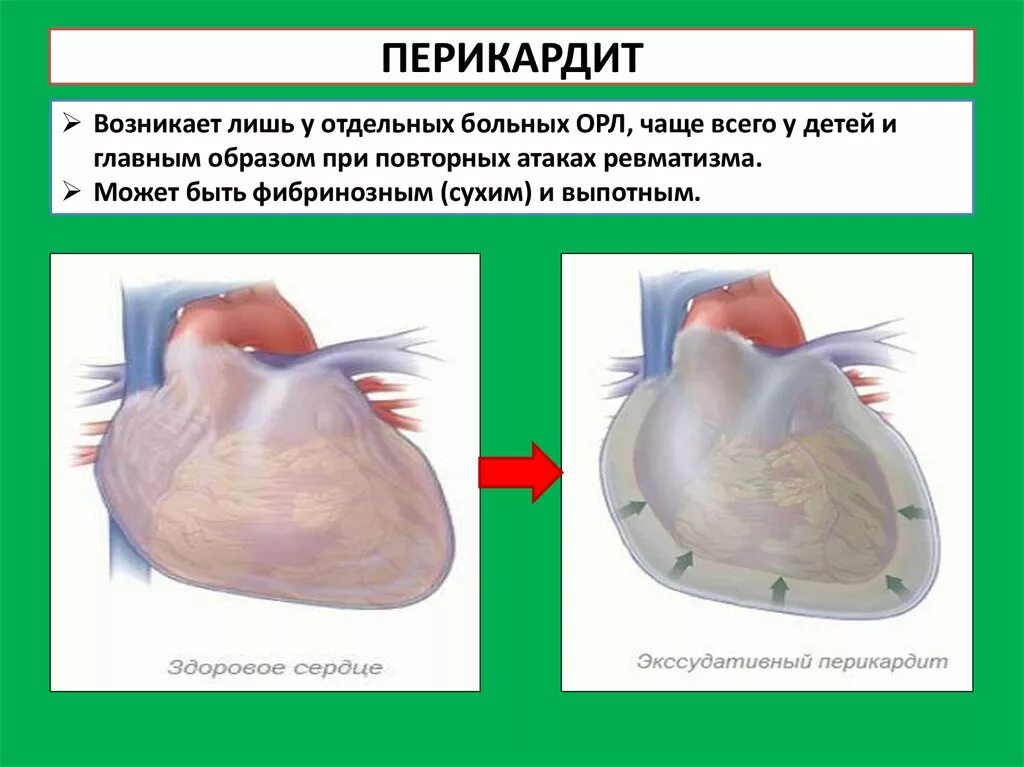 ПЕРИКАРДИТ

➢ Возникает лишь у отдельных больных ОРЛ, чаще всего у детей и главным образом при повторных атаках ревматизма.
➢ Может быть фибринозным (сухим) и выпотным.

Здоровое сердце

Экссудативный перикардит